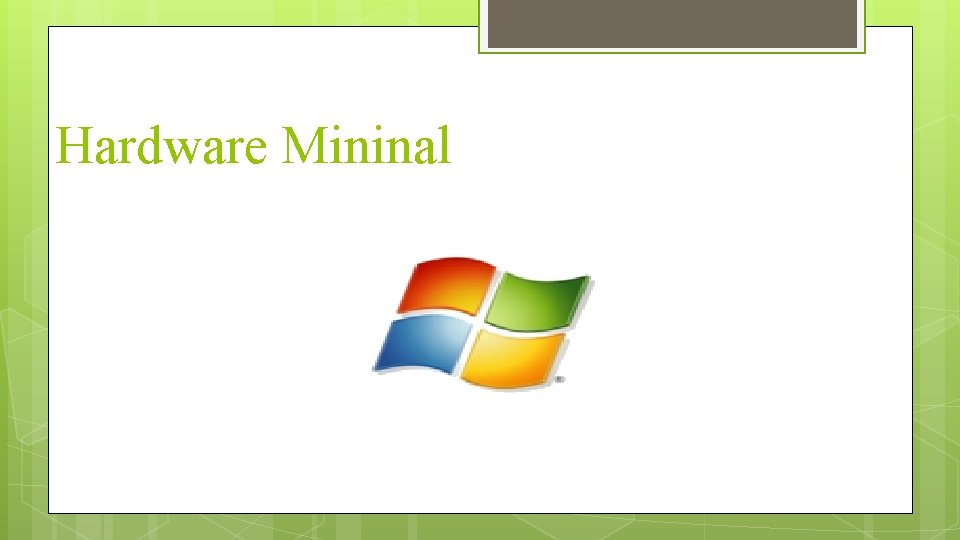 Hardware Mininal